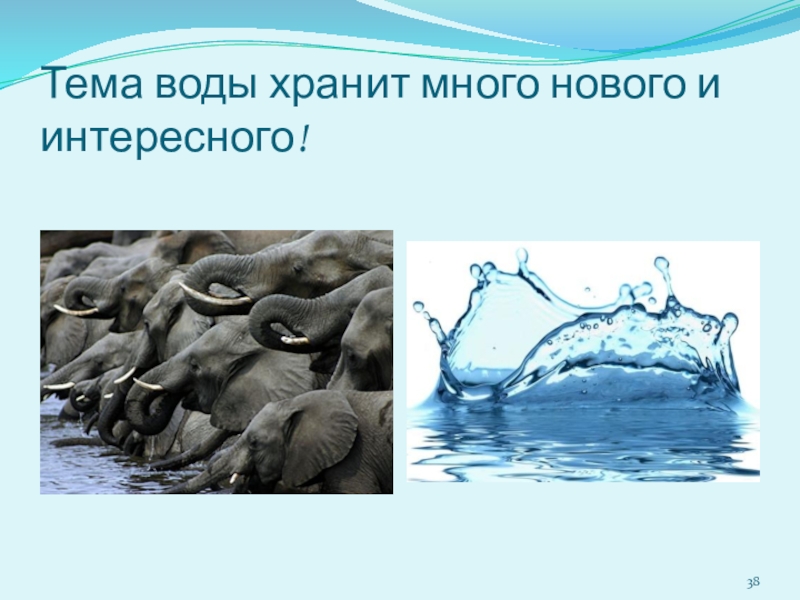 Тема воды хранит много нового и интересного!

38